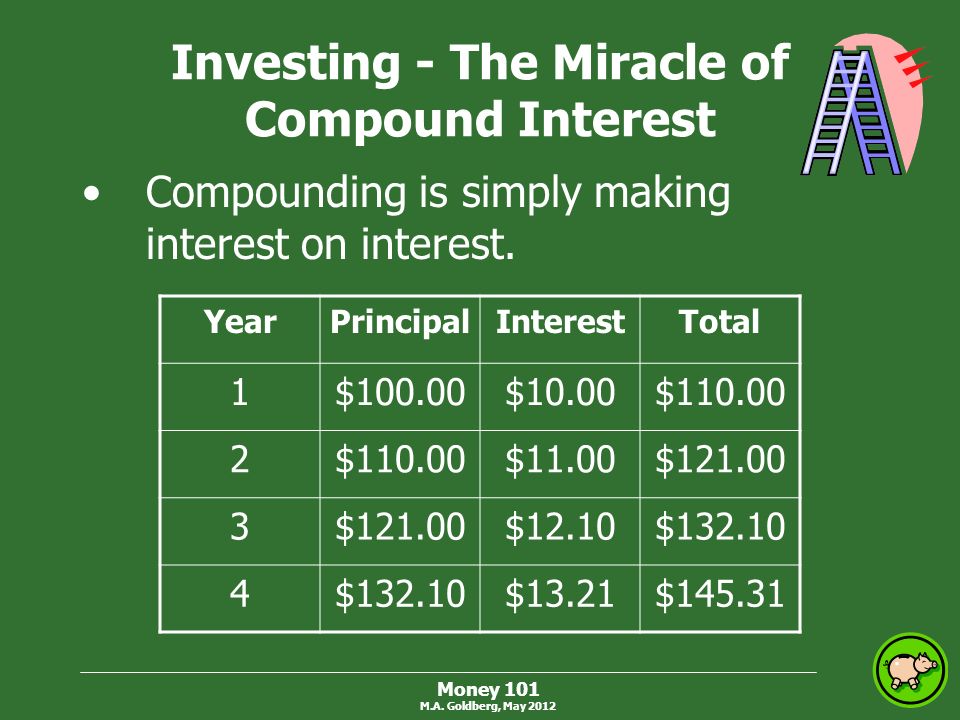 Investing - The Miracle of Compound Interest

• Compounding is simply making interest on interest.

| Year | Principal | Interest | Total |
|---|---|---|---|
| 1 | \$100.00 | \$10.00 | \$110.00 |
| 2 | \$110.00 | \$11.00 | \$121.00 |
| 3 | \$121.00 | \$12.10 | \$132.10 |
| 4 | \$132.10 | \$13.21 | \$145.31 |

Money 101
M.A. Goldberg, May 2012